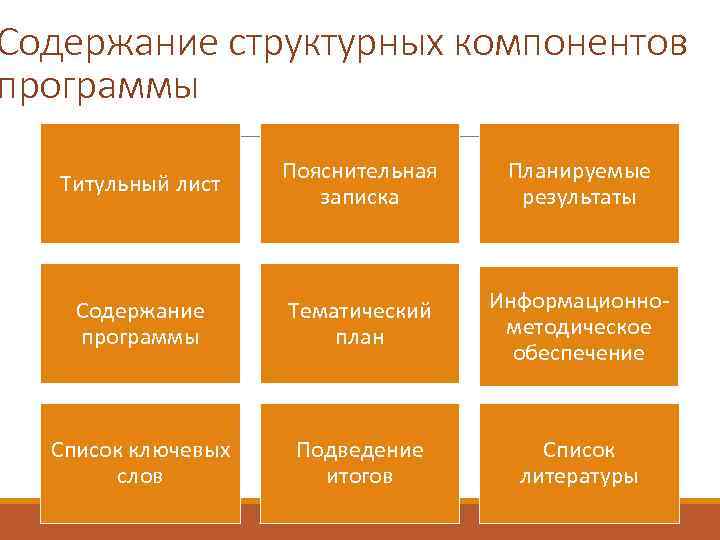 Содержание структурных компонентов программы

Титульный лист

Пояснительная записка

Планируемые результаты

Содержание программы

Тематический план

Информационно-методическое обеспечение

Список ключевых слов

Подведение итогов

Список литературы